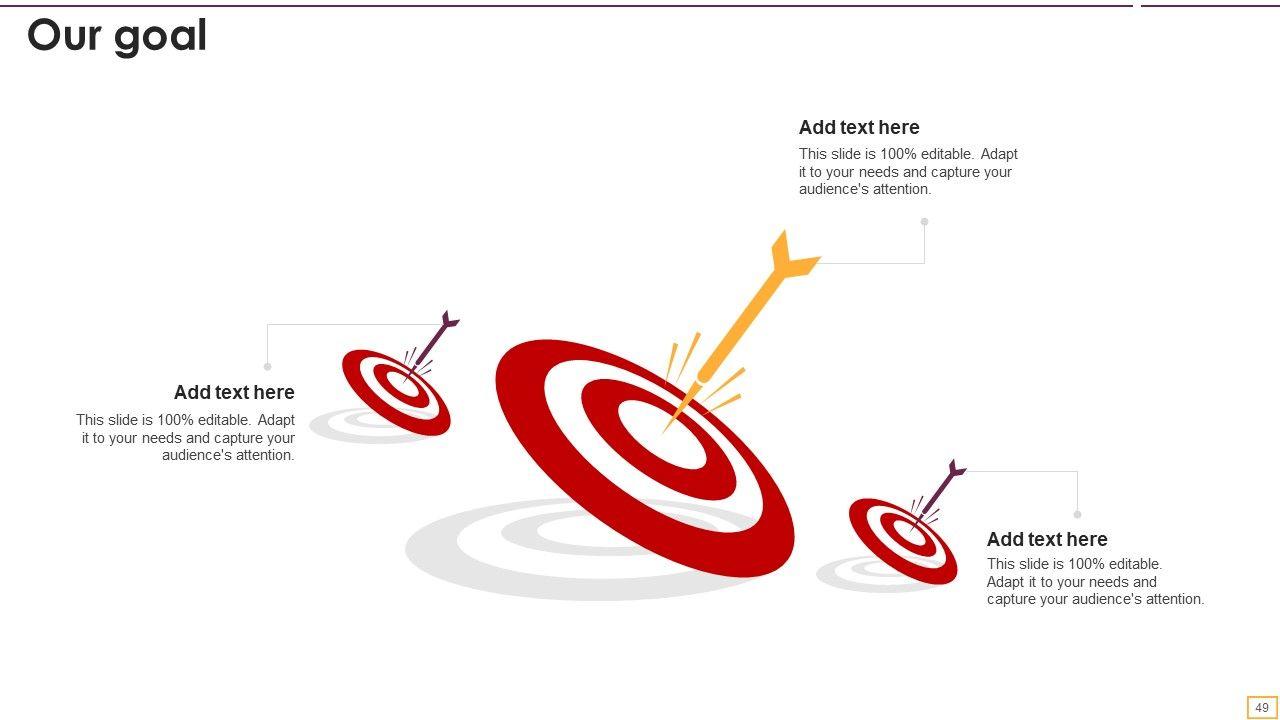 Our goal

Add text here

This slide is 100% editable. Adapt it to your needs and capture your audience's attention.

Add text here

This slide is 100% editable. Adapt it to your needs and capture your audience's attention.

Add text here

This slide is 100% editable. Adapt it to your needs and capture your audience's attention.

49